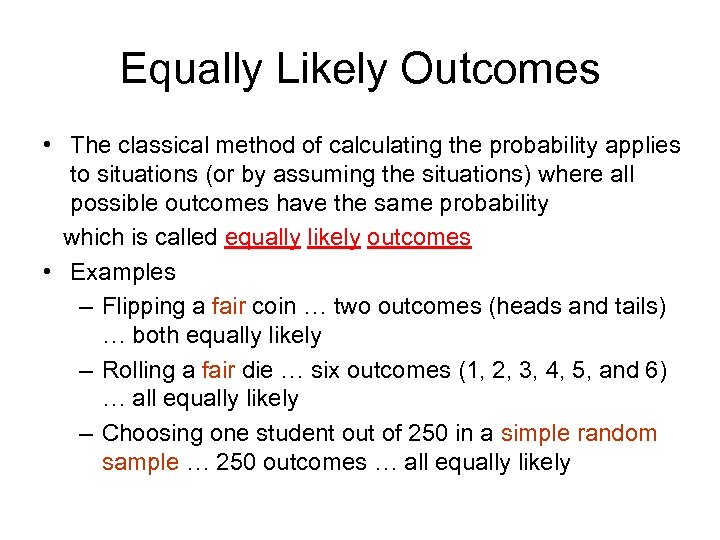 Equally Likely Outcomes

• The classical method of calculating the probability applies to situations (or by assuming the situations) where all possible outcomes have the same probability

which is called equally likely outcomes

• Examples

– Flipping a fair coin … two outcomes (heads and tails) … both equally likely

– Rolling a fair die … six outcomes (1, 2, 3, 4, 5, and 6) … all equally likely

– Choosing one student out of 250 in a simple random sample … 250 outcomes … all equally likely